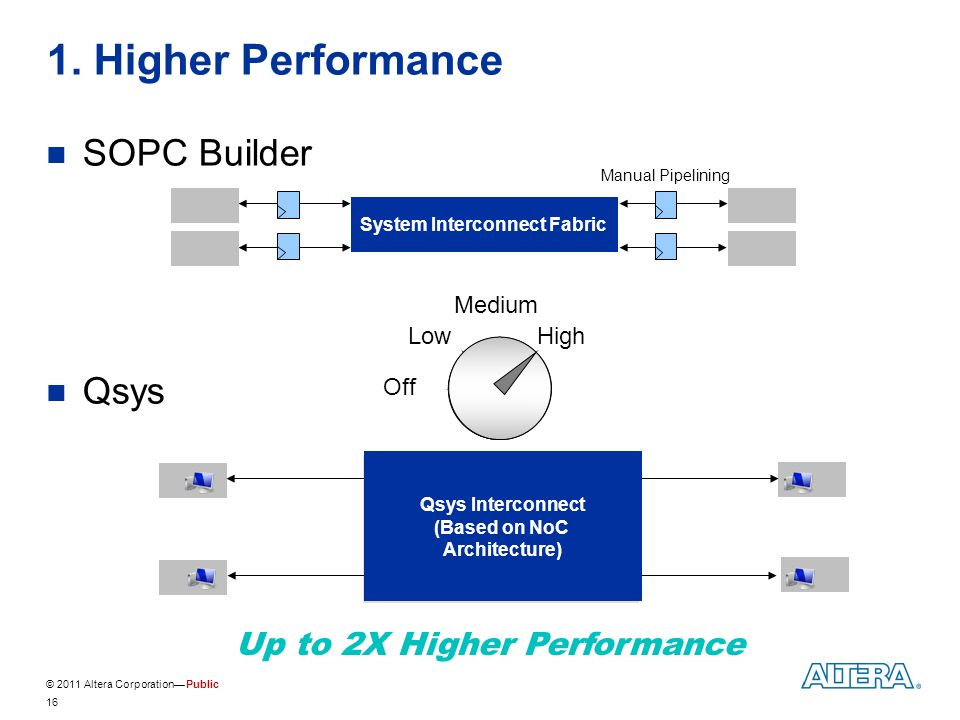 1. Higher Performance

SOPC Builder

Manual Pipelining

System Interconnect Fabric

Medium

Low

High

Off

Qsys

Qsys Interconnect (Based on NoC Architecture)

Up to 2X Higher Performance

© 2011 Altera Corporation—Public

16

ALTERA®